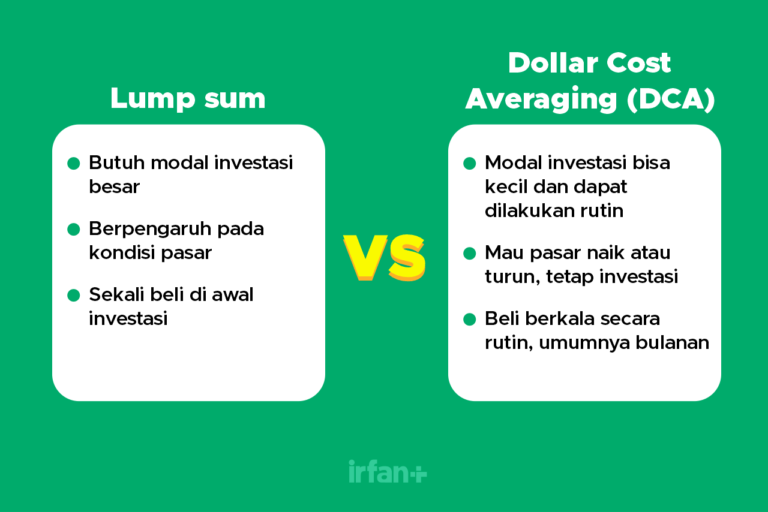 Lump sum

- Butuh modal investasi besar
- Berpengaruh pada kondisi pasar
- Sekali beli di awal investasi

VS

Dollar Cost Averaging (DCA)

- Modal investasi bisa kecil dan dapat dilakukan rutin
- Mau pasar naik atau turun, tetap investasi
- Beli berkala secara rutin, umumnya bulanan

irfan+